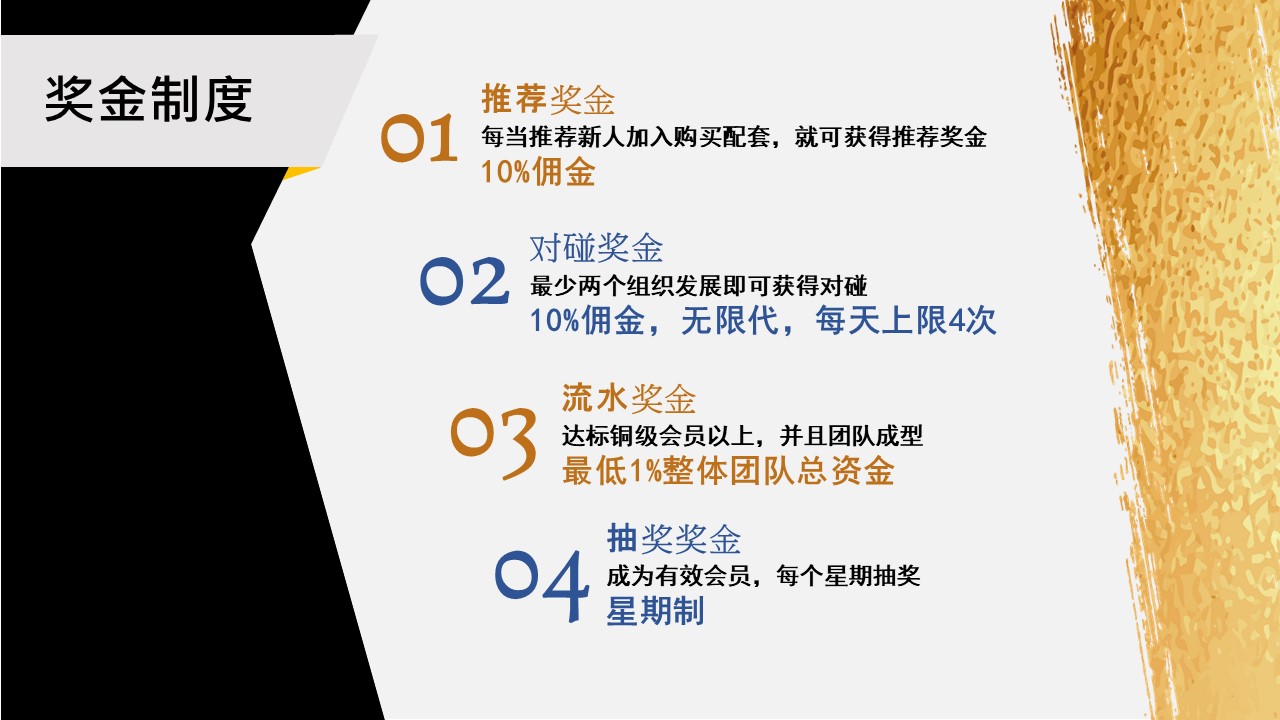 奖金制度

01
推荐奖金
每当推荐新人加入购买配套，就可获得推荐奖金
10%佣金

02
对碰奖金
最少两个组织发展即可获得对碰
10%佣金，无限代，每天上限4次

03
流水奖金
达标铜级会员以上，并且团队成型
最低1%整体团队总资金

04
抽奖奖金
成为有效会员，每个星期抽奖
星期制